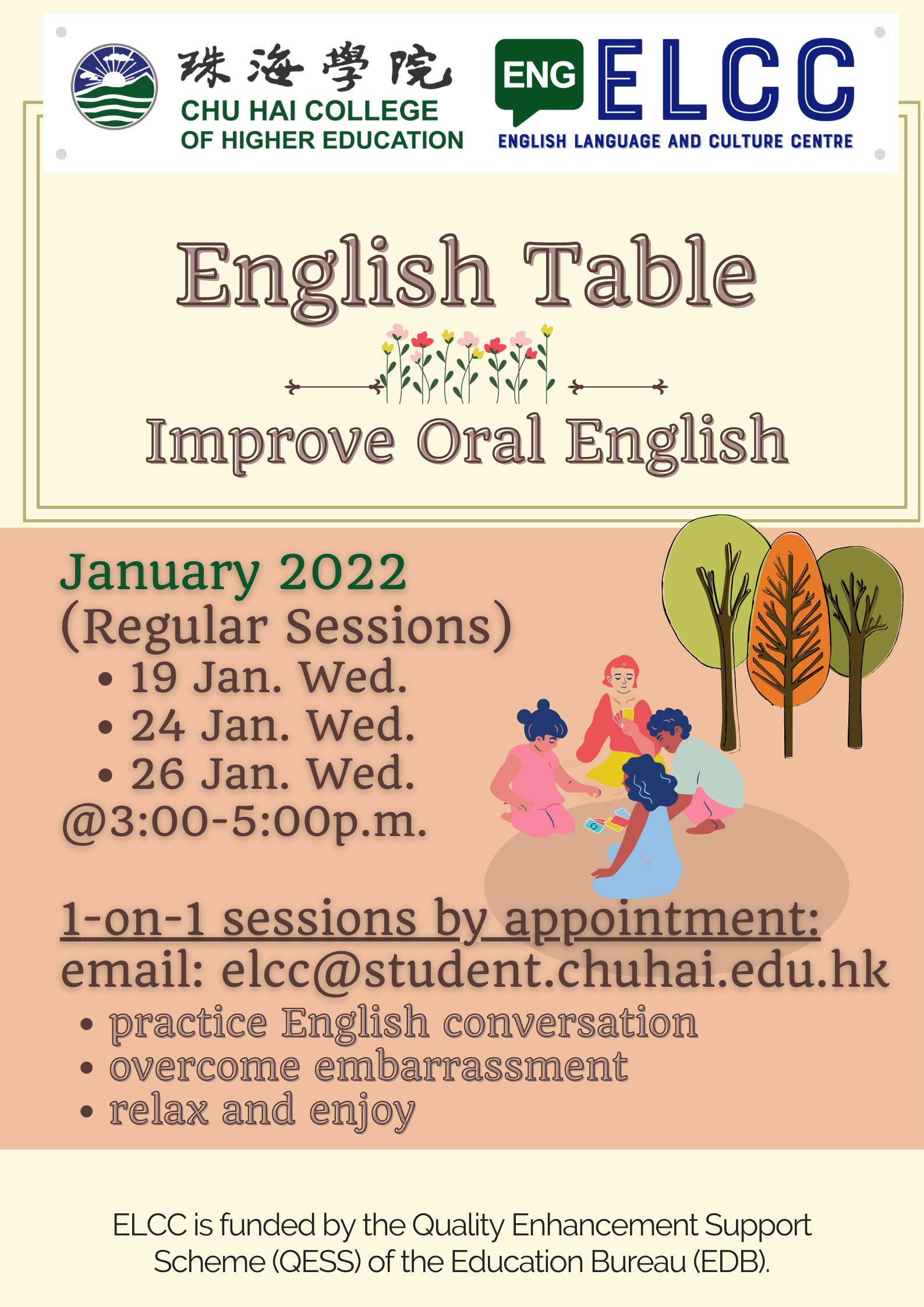 珠海學院
CHU HAI COLLEGE OF HIGHER EDUCATION

ENG ELCC
ENGLISH LANGUAGE AND CULTURE CENTRE

English Table

Improve Oral English

January 2022
(Regular Sessions)
• 19 Jan. Wed.
• 24 Jan. Wed.
• 26 Jan. Wed.
@3:00-5:00p.m.

1-on-1 sessions by appointment:
email: elcc@student.chuhai.edu.hk
• practice English conversation
• overcome embarrassment
• relax and enjoy

ELCC is funded by the Quality Enhancement Support Scheme (QESS) of the Education Bureau (EDB).